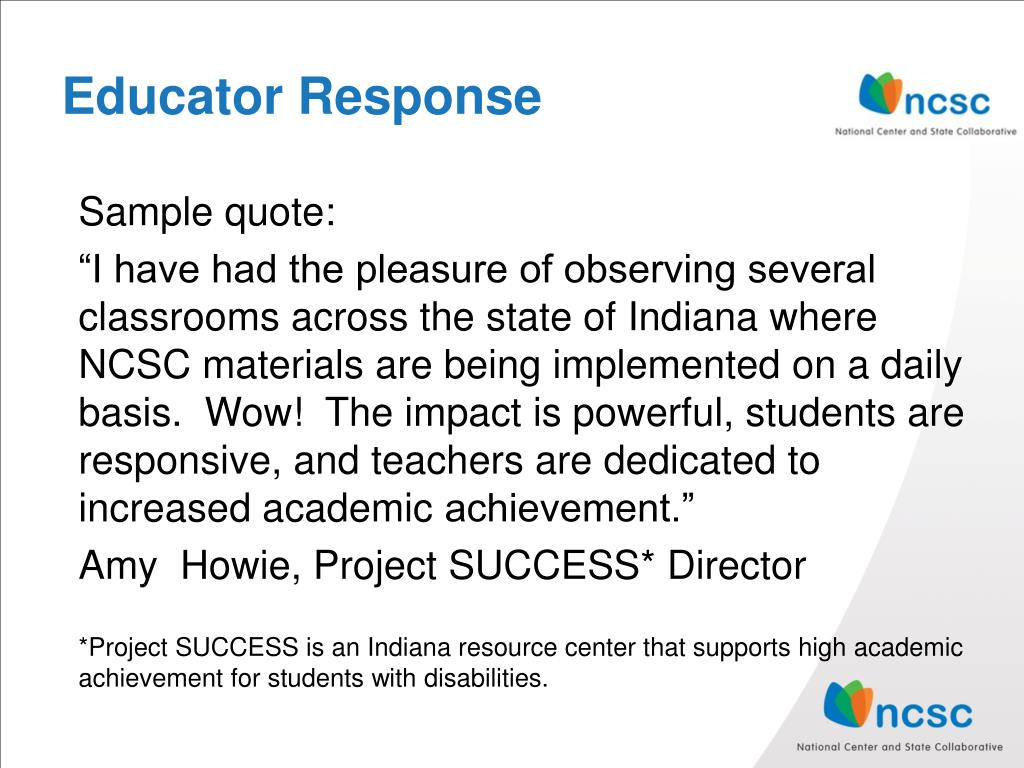 Educator Response

ncsc
National Center and State Collaborative

Sample quote:

“I have had the pleasure of observing several classrooms across the state of Indiana where NCSC materials are being implemented on a daily basis. Wow! The impact is powerful, students are responsive, and teachers are dedicated to increased academic achievement.”

Amy Howie, Project SUCCESS* Director

*Project SUCCESS is an Indiana resource center that supports high academic achievement for students with disabilities.

ncsc
National Center and State Collaborative